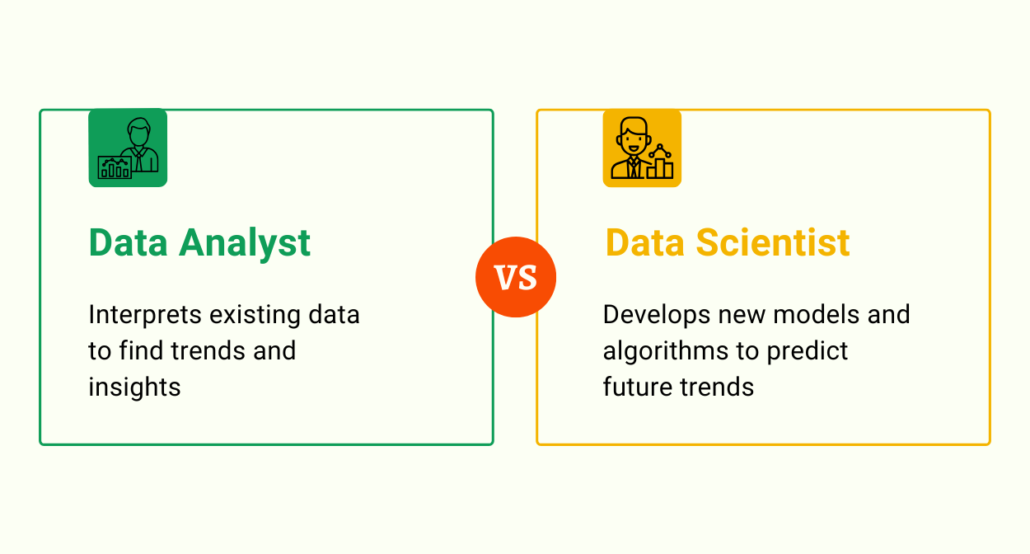 Data Analyst

Interprets existing data to find trends and insights

VS

Data Scientist

Develops new models and algorithms to predict future trends